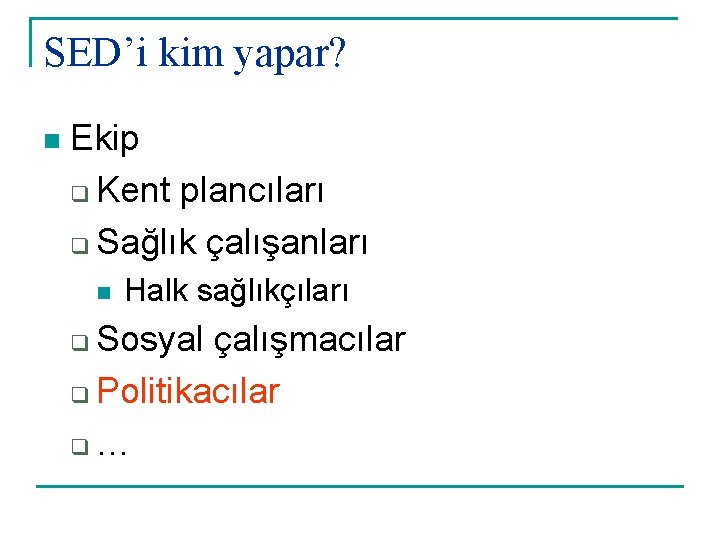 SED’i kim yapar?

Ekip

Kent plancıları

Sağlık çalışanları

Halk sağlıkçıları

Sosyal çalışmacılar

Politikacılar

…